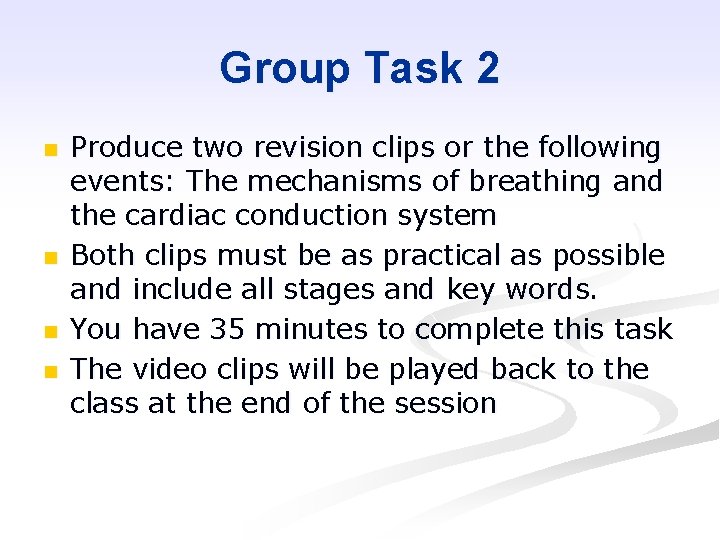 Group Task 2

- Produce two revision clips or the following events: The mechanisms of breathing and the cardiac conduction system
- Both clips must be as practical as possible and include all stages and key words.
- You have 35 minutes to complete this task
- The video clips will be played back to the class at the end of the session